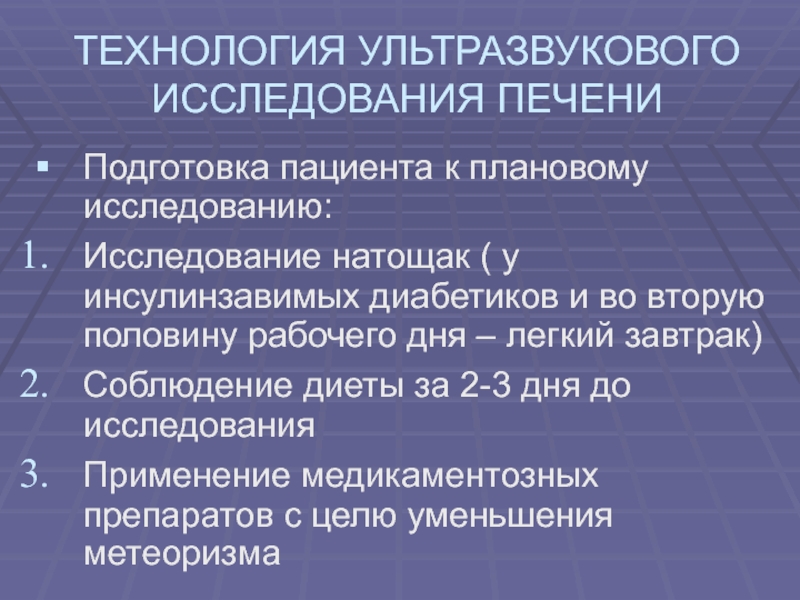 ТЕХНОЛОГИЯ УЛЬТРАЗВУКОВОГО ИССЛЕДОВАНИЯ ПЕЧЕНИ

▪ Подготовка пациента к плановому исследованию:

1. Исследование натощак ( у инсулинзавимых диабетиков и во вторую половину рабочего дня – легкий завтрак)

2. Соблюдение диеты за 2-3 дня до исследования

3. Применение медикаментозных препаратов с целю уменьшения метеоризма